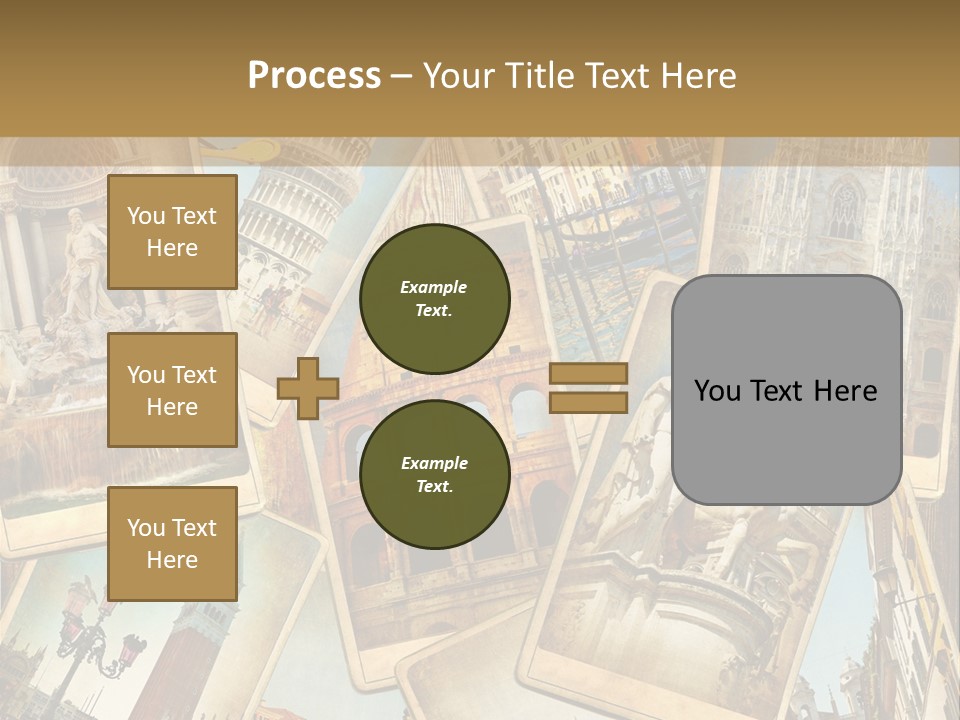 Process – Your Title Text Here

You Text Here

You Text Here

You Text Here

Example Text.

Example Text.

You Text Here